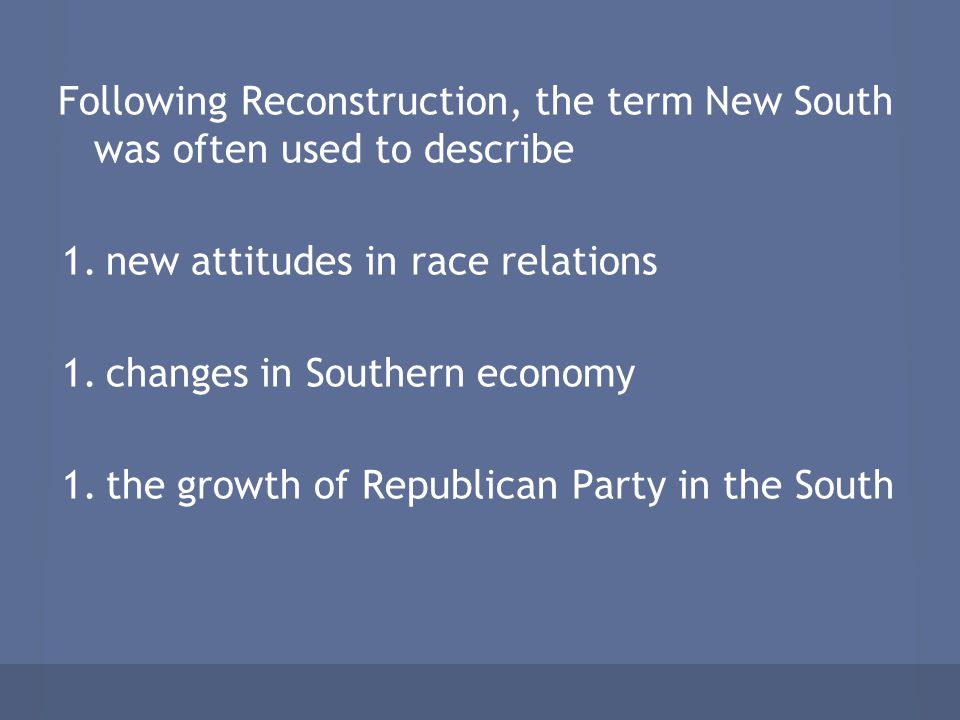 Following Reconstruction, the term New South was often used to describe

1. new attitudes in race relations

1. changes in Southern economy

1. the growth of Republican Party in the South